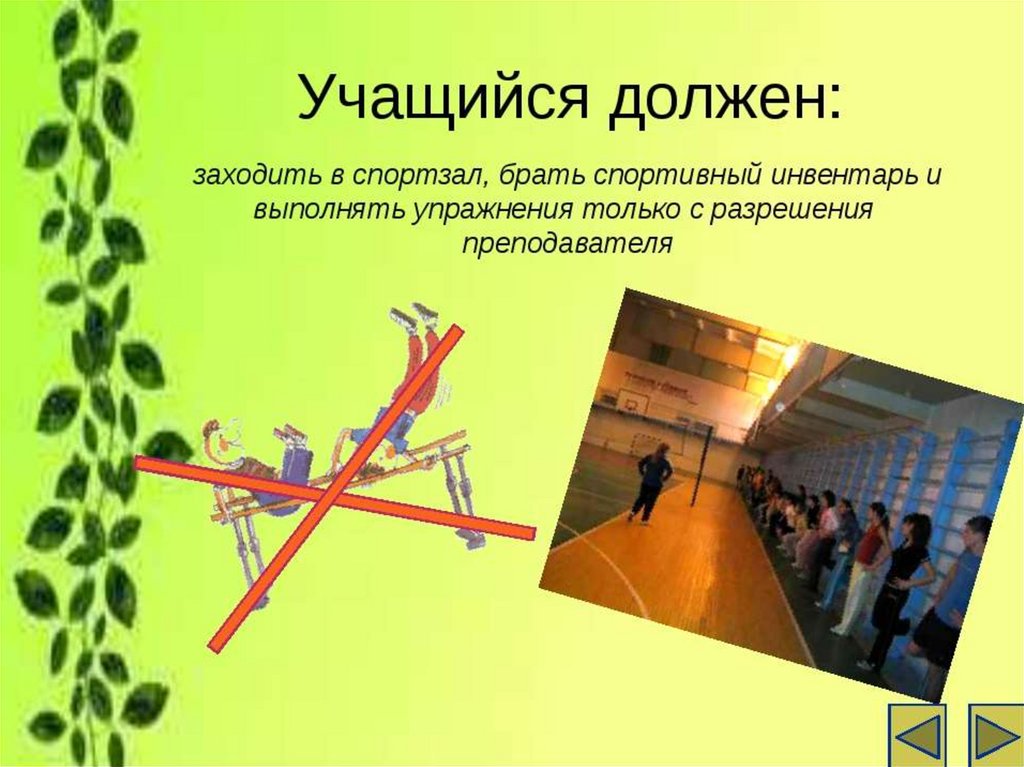 Учащийся должен:

заходить в спортзал, брать спортивный инвентарь и выполнять упражнения только с разрешения преподавателя